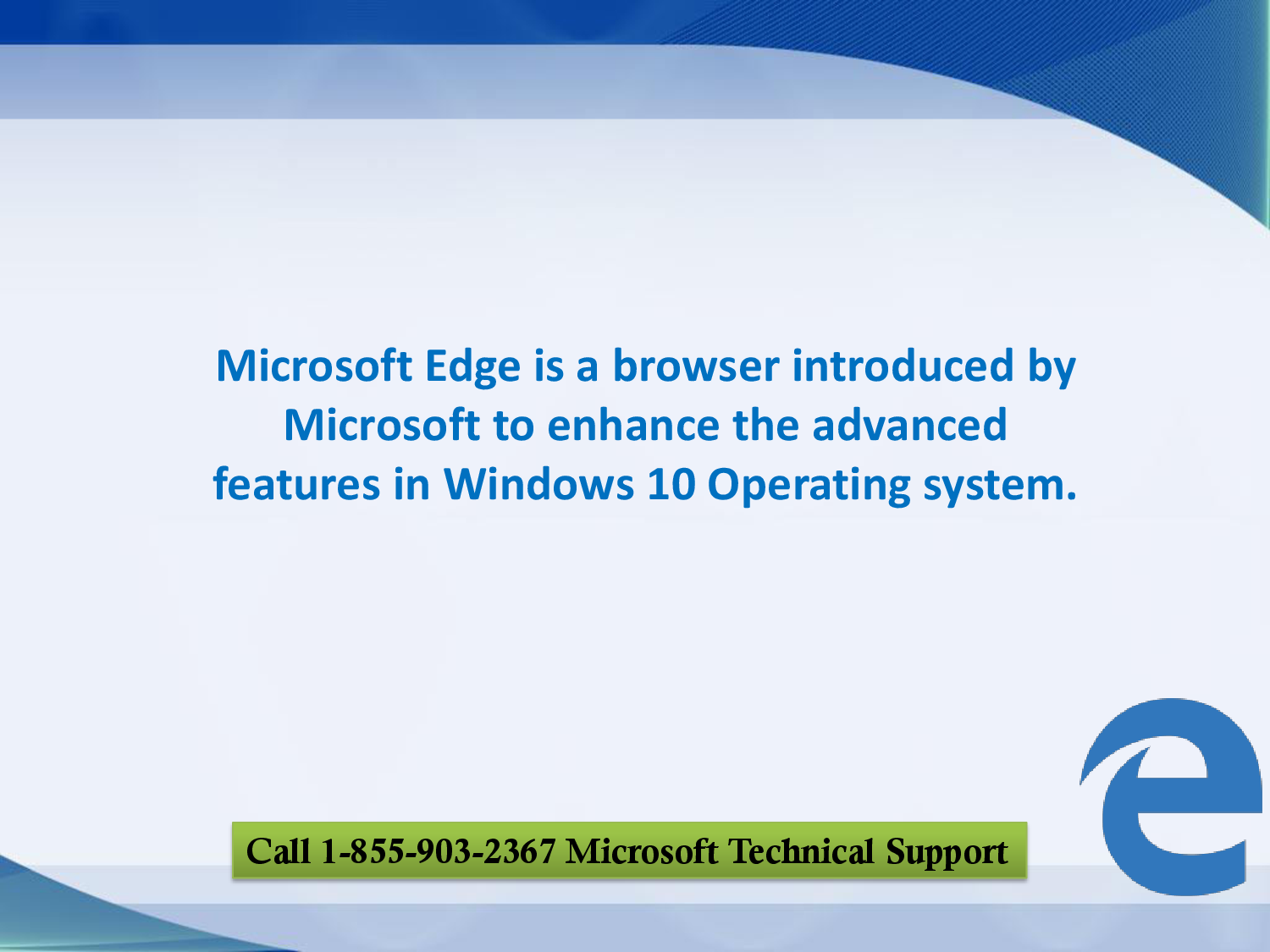 Microsoft Edge is a browser introduced by Microsoft to enhance the advanced features in Windows 10 Operating system.

Call 1-855-903-2367 Microsoft Technical Support